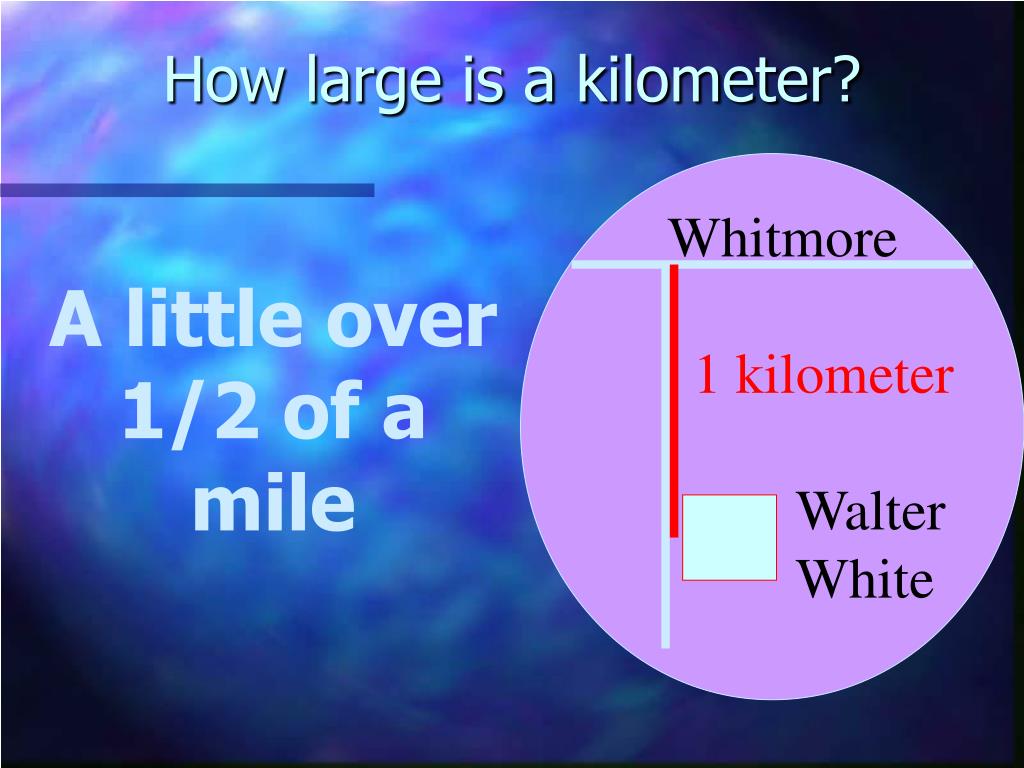 How large is a kilometer?

A little over 1/2 of a mile

Whitmore

1 kilometer

Walter White